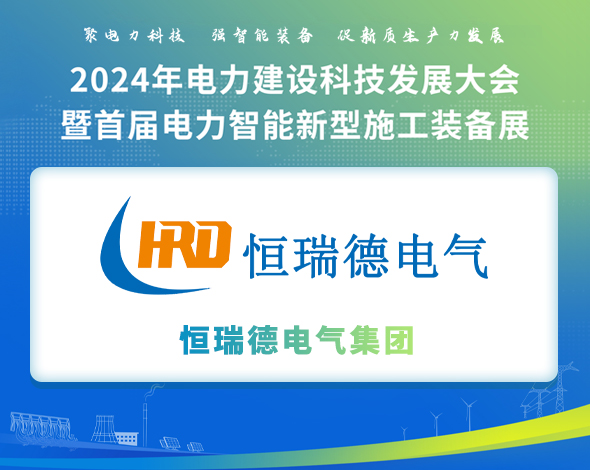 聚电力科技 强智能装备 促新质生产力发展

2024年电力建设科技发展大会
暨首届电力智能新型施工装备展

HRD 恒瑞德电气

恒瑞德电气集团